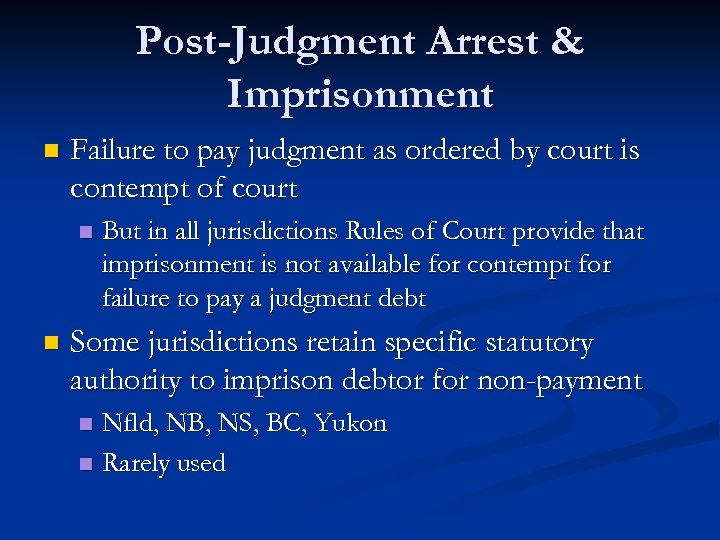 Post-Judgment Arrest & Imprisonment

Failure to pay judgment as ordered by court is contempt of court

But in all jurisdictions Rules of Court provide that imprisonment is not available for contempt for failure to pay a judgment debt

Some jurisdictions retain specific statutory authority to imprison debtor for non-payment

Nfld, NB, NS, BC, Yukon

Rarely used